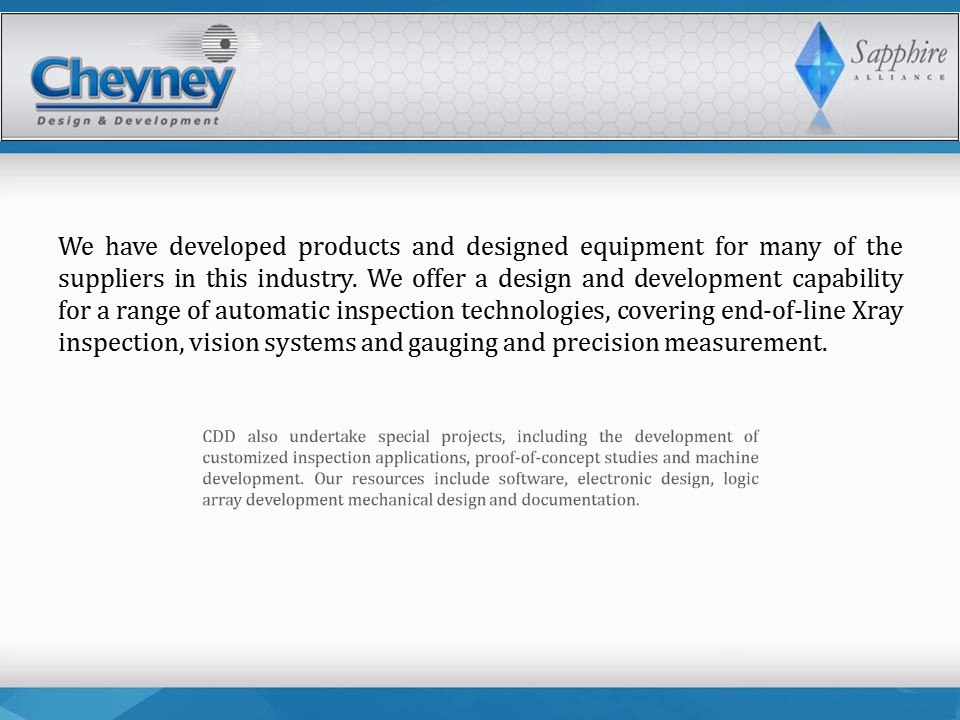 Cheyney
Design & Development

Sapphire
ALLIANCE

We have developed products and designed equipment for many of the suppliers in this industry. We offer a design and development capability for a range of automatic inspection technologies, covering end-of-line Xray inspection, vision systems and gauging and precision measurement.

CDD also undertake special projects, including the development of customized inspection applications, proof-of-concept studies and machine development. Our resources include software, electronic design, logic array development mechanical design and documentation.